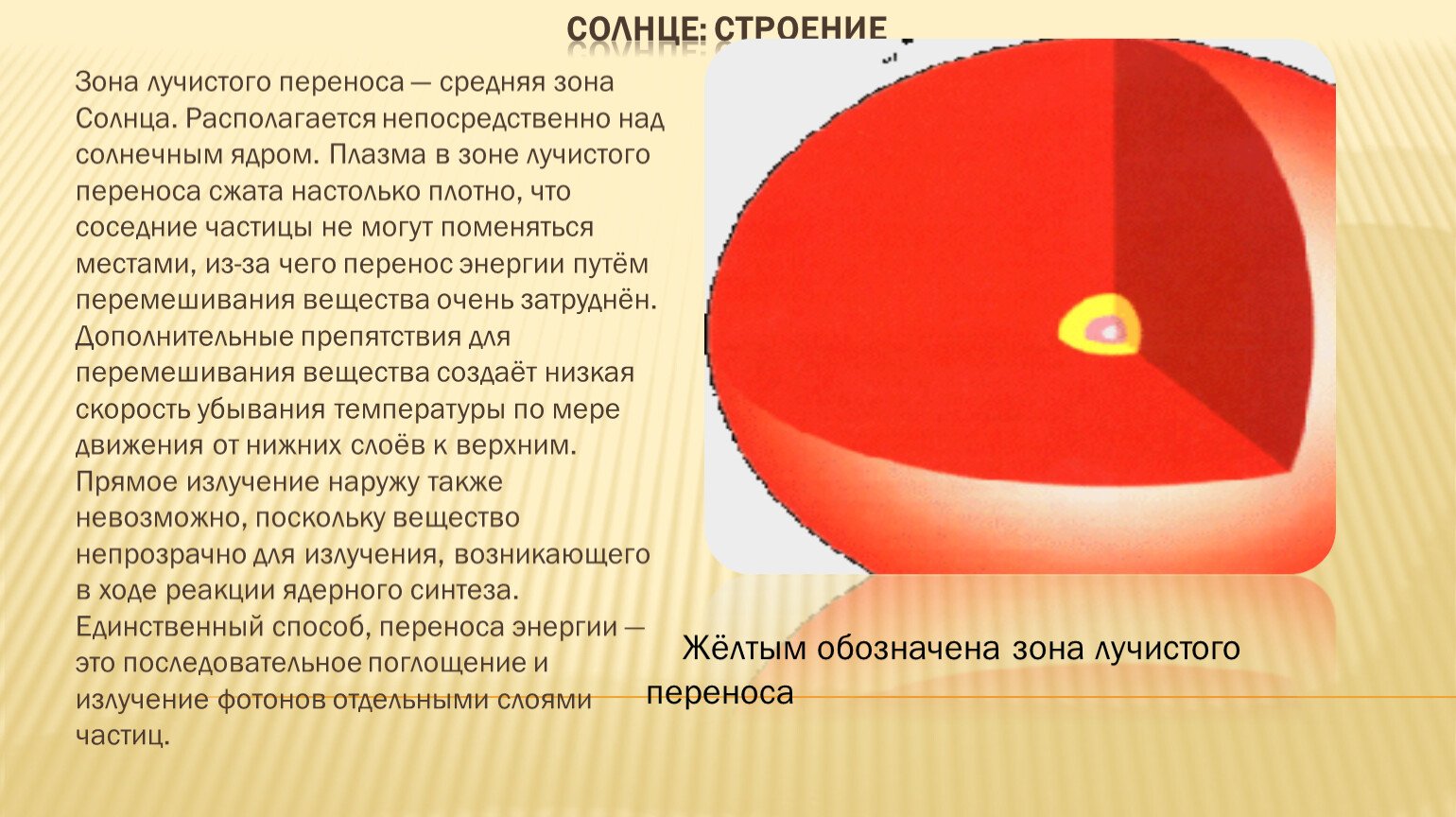 СОЛНЦЕ: СТРОЕНИЕ

Зона лучистого переноса — средняя зона Солнца. Располагается непосредственно над солнечным ядром. Плазма в зоне лучистого переноса сжата настолько плотно, что соседние частицы не могут поменяться местами, из-за чего перенос энергии путём перемешивания вещества очень затруднён. Дополнительные препятствия для перемешивания вещества создаёт низкая скорость убывания температуры по мере движения от нижних слоёв к верхним. Прямое излучение наружу также невозможно, поскольку вещество непрозрачно для излучения, возникающего в ходе реакции ядерного синтеза. Единственный способ, переноса энергии — это последовательное поглощение и излучение фотонов отдельными слоями частиц.

Жёлтым обозначена зона лучистого переноса